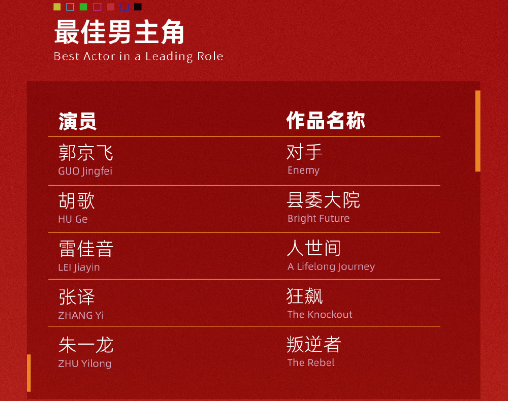 最佳男主角
Best Actor in a Leading Role

| 演员 | 作品名称 |
|---|---|
| 郭京飞 GUO Jingfei | 对手 Enemy |
| 胡歌 HU Ge | 县委大院 Bright Future |
| 雷佳音 LEI Jiayin | 人世间 A Lifelong Journey |
| 张译 ZHANG Yi | 狂飙 The Knockout |
| 朱一龙 ZHU Yilong | 叛逆者 The Rebel |